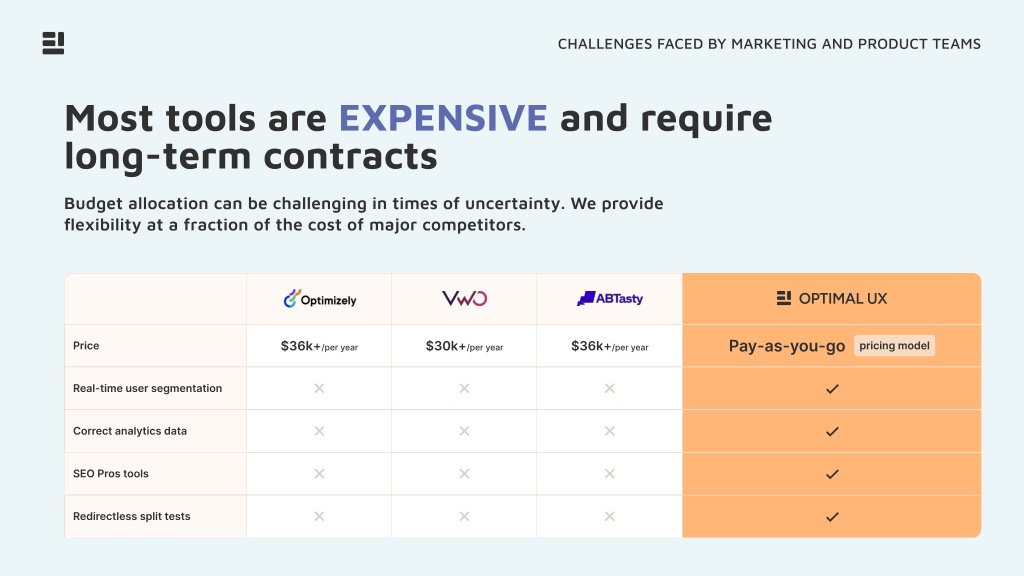 CHALLENGES FACED BY MARKETING AND PRODUCT TEAMS

Most tools are EXPENSIVE and require long-term contracts

Budget allocation can be challenging in times of uncertainty. We provide flexibility at a fraction of the cost of major competitors.

| | Optimizely | VWO | ABTasty | OPTIMAL UX |
|---|---|---|---|---|
| Price | $36k+/per year | $30k+/per year | $36k+/per year | Pay-as-you-go pricing model |
| Real-time user segmentation | ✕ | ✕ | ✕ | ✓ |
| Correct analytics data | ✕ | ✕ | ✕ | ✓ |
| SEO Pros tools | ✕ | ✕ | ✕ | ✓ |
| Redirectless split tests | ✕ | ✕ | ✕ | ✓ |